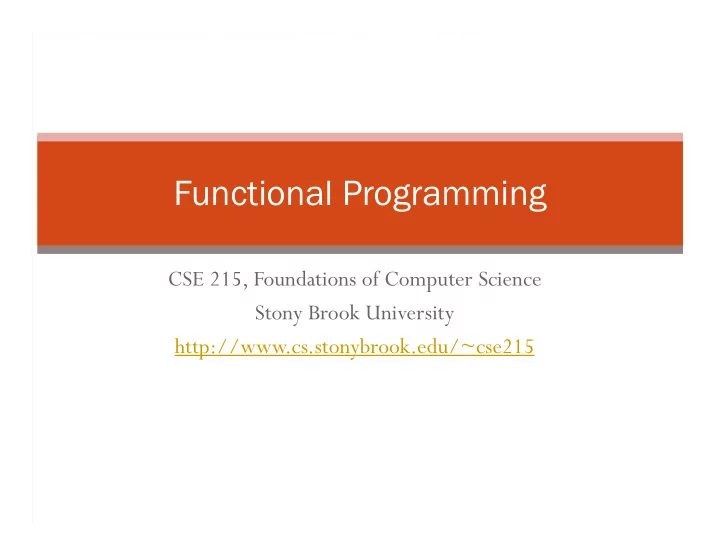 Functional Programming

CSE 215, Foundations of Computer Science
Stony Brook University
http://www.cs.stonybrook.edu/~cse215